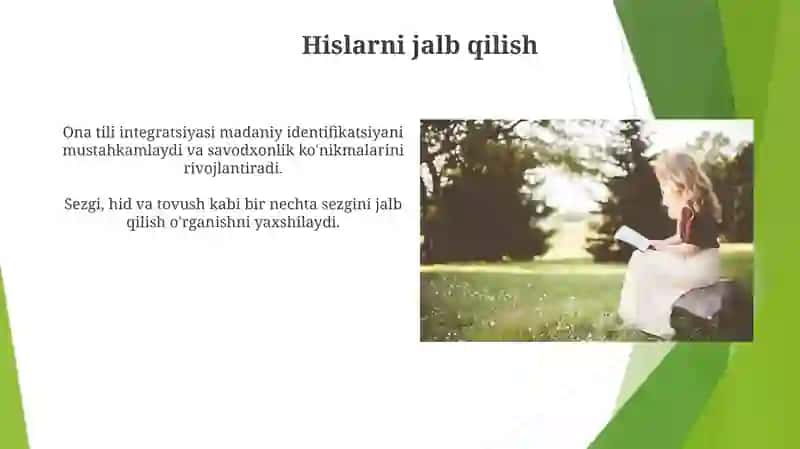 Hislarni jalb qilish

Ona tili integratsiyasi madaniy identifikatsiyani mustahkamlaydi va savodxonlik ko'nikmalarini rivojlantiradi.

Sezgi, hid va tovush kabi bir nechta sezgini jalb qilish o'rganishni yaxshilaydi.